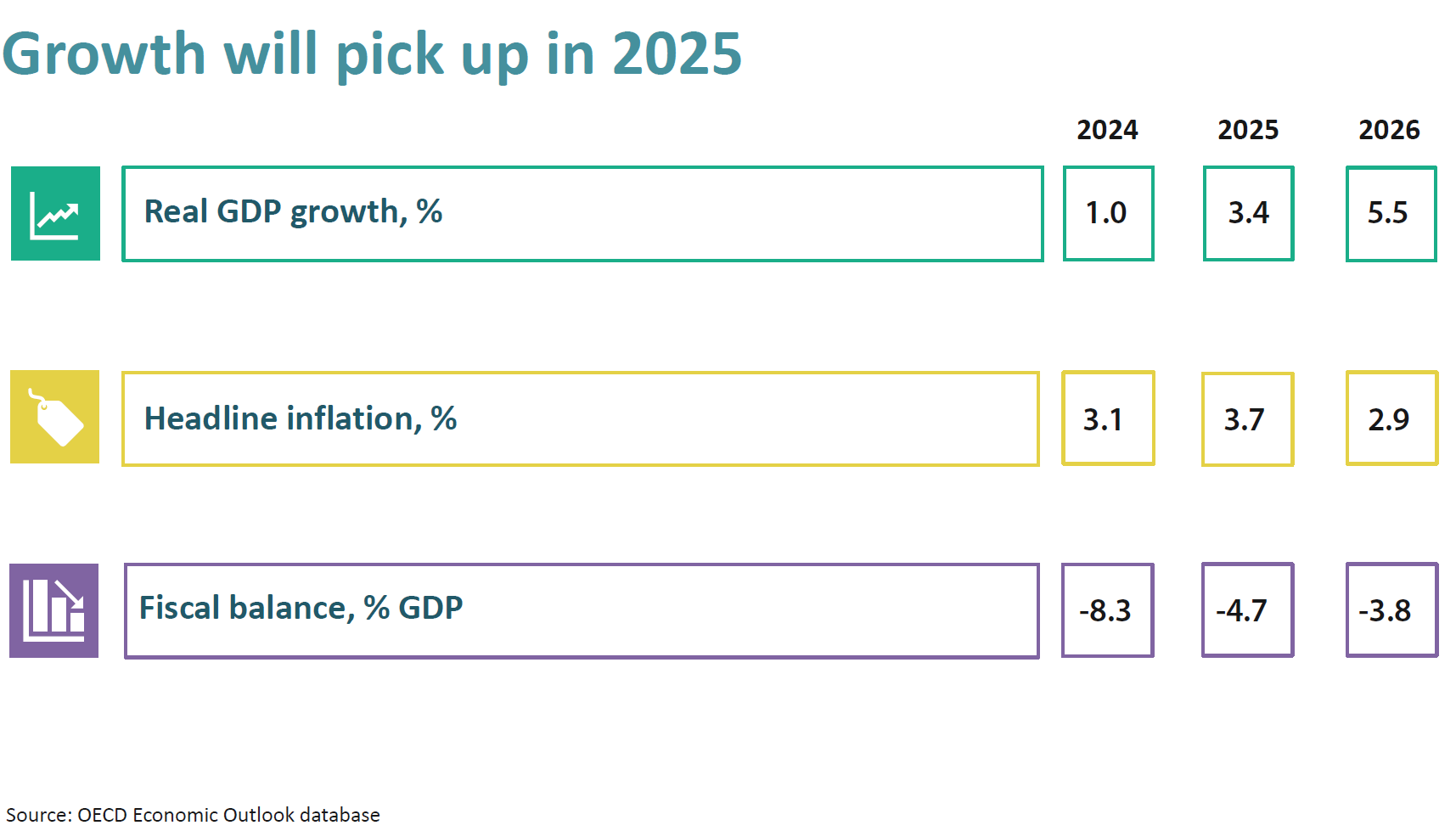 Growth will pick up in 2025

| | 2024 | 2025 | 2026 |
|---|---|---|---|
| Real GDP growth, % | 1.0 | 3.4 | 5.5 |
| Headline inflation, % | 3.1 | 3.7 | 2.9 |
| Fiscal balance, % GDP | -8.3 | -4.7 | -3.8 |

Source: OECD Economic Outlook database